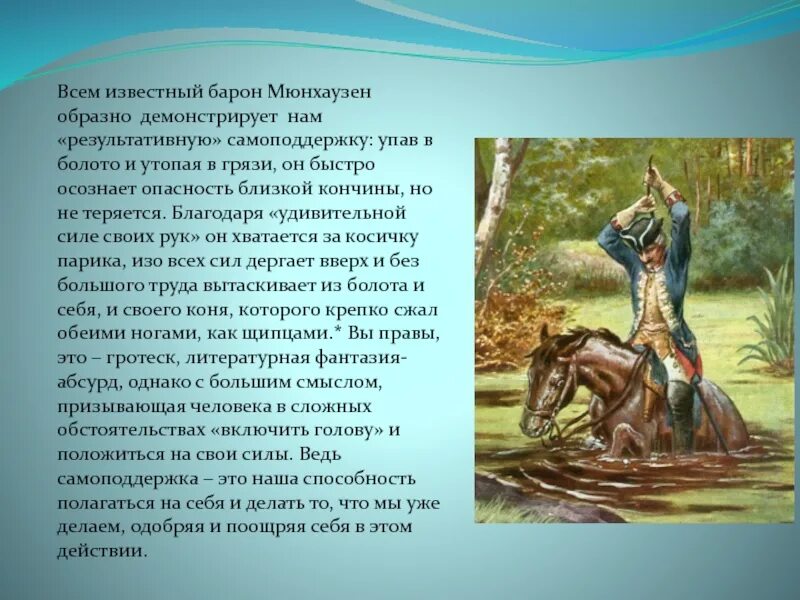 Всем известный барон Мюнхаузен образно демонстрирует нам «результативную» самоподдержку: упав в болото и утопая в грязи, он быстро осознает опасность близкой кончины, но не теряется. Благодаря «удивительной силе своих рук» он хватается за косичку парика, изо всех сил дергает вверх и без большого труда вытаскивает из болота и себя, и своего коня, которого крепко сжал обеими ногами, как щипцами.* Вы правы, это – гротеск, литературная фантазия-абсурд, однако с большим смыслом, призывающая человека в сложных обстоятельствах «включить голову» и положиться на свои силы. Ведь самоподдержка – это наша способность полагаться на себя и делать то, что мы уже делаем, одобряя и поощряя себя в этом действии.